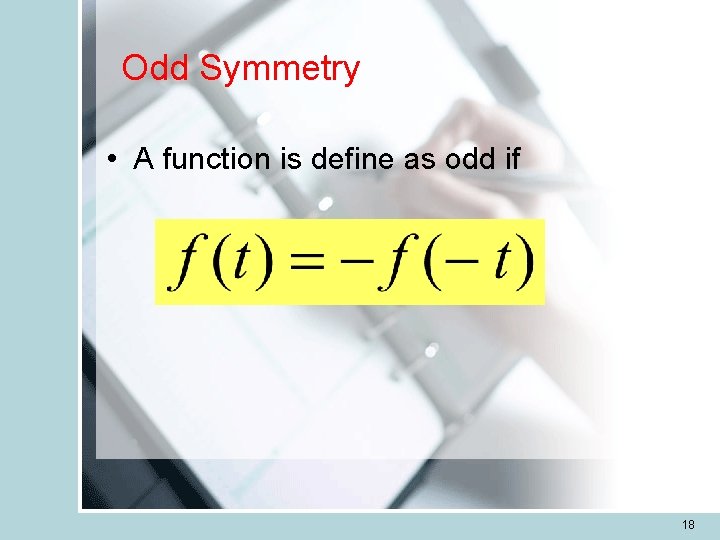 Odd Symmetry

• A function is define as odd if

$f(t) = -f(-t)$

18